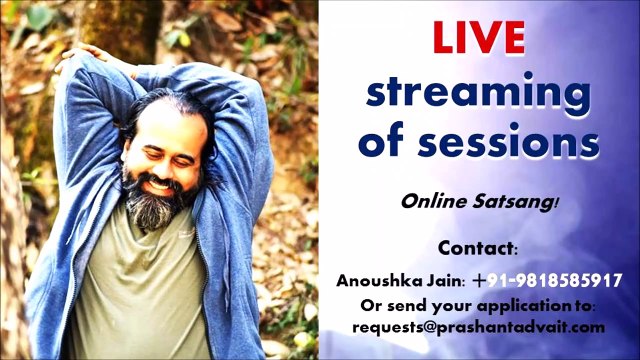 LIVE
streaming of sessions

Online Satsang!

Contact:
Anoushka Jain: +91-9818585917
Or send your application to:
requests@prashantadvait.com